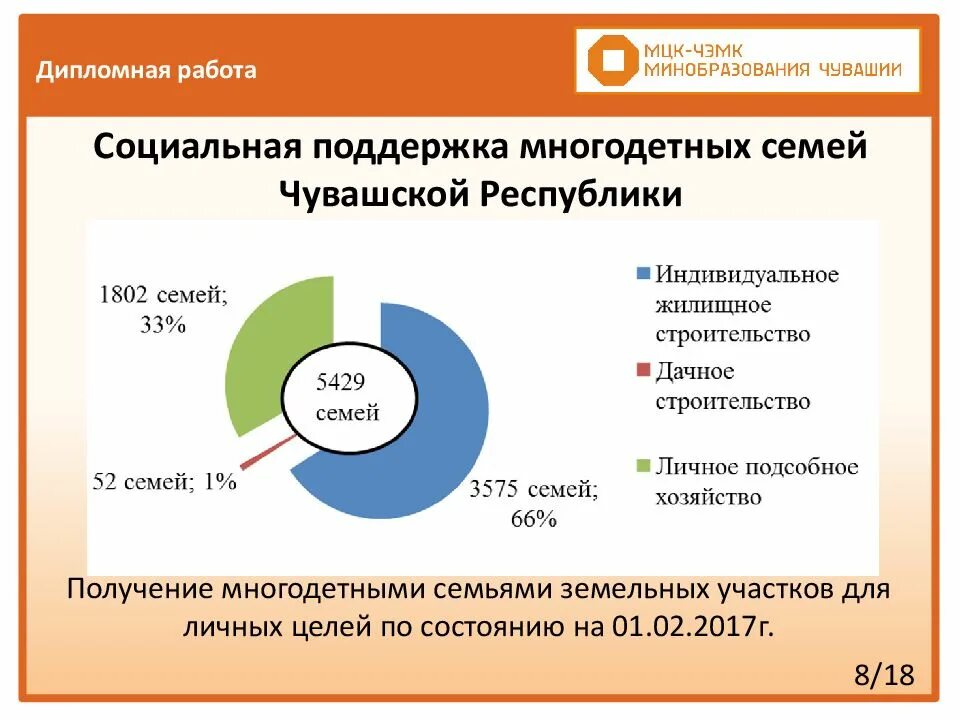 Дипломная работа

МЦК-ЧЭМК
МИНОБРАЗОВАНИЯ ЧУВАШИИ

Социальная поддержка многодетных семей Чувашской Республики

1802 семей; 33%

5429 семей

52 семей; 1%

3575 семей; 66%

Индивидуальное жилищное строительство

Дачное строительство

Личное подсобное хозяйство

Получение многодетными семьями земельных участков для личных целей по состоянию на 01.02.2017г.

8/18